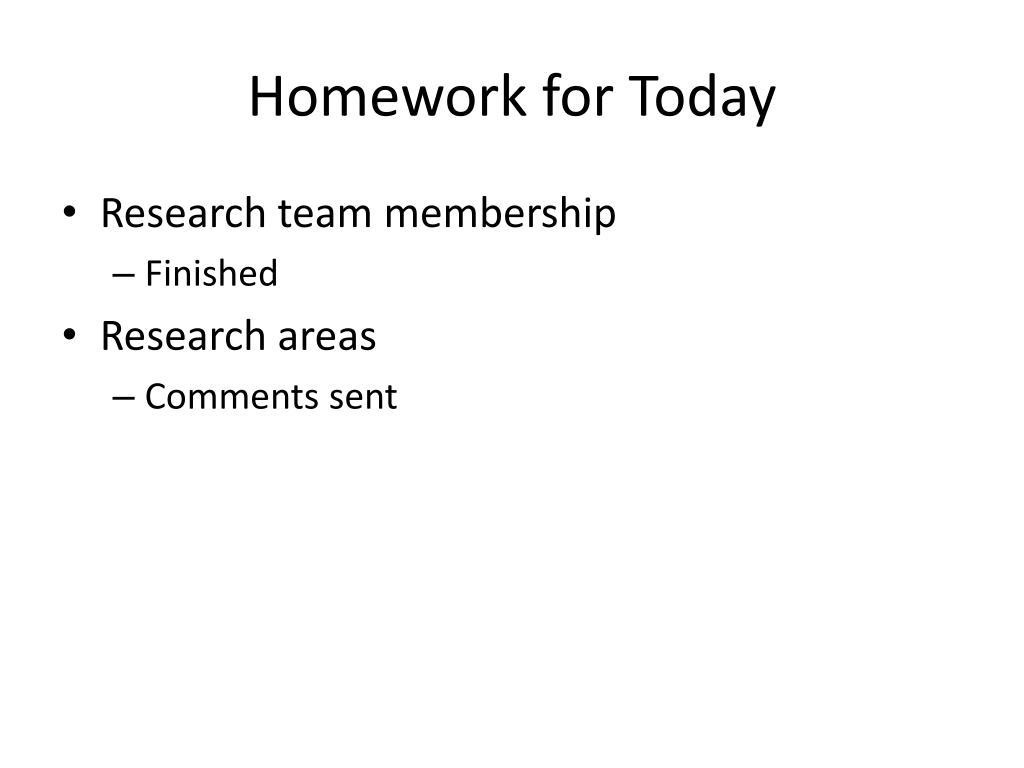 Homework for Today

• Research team membership
– Finished
• Research areas
– Comments sent